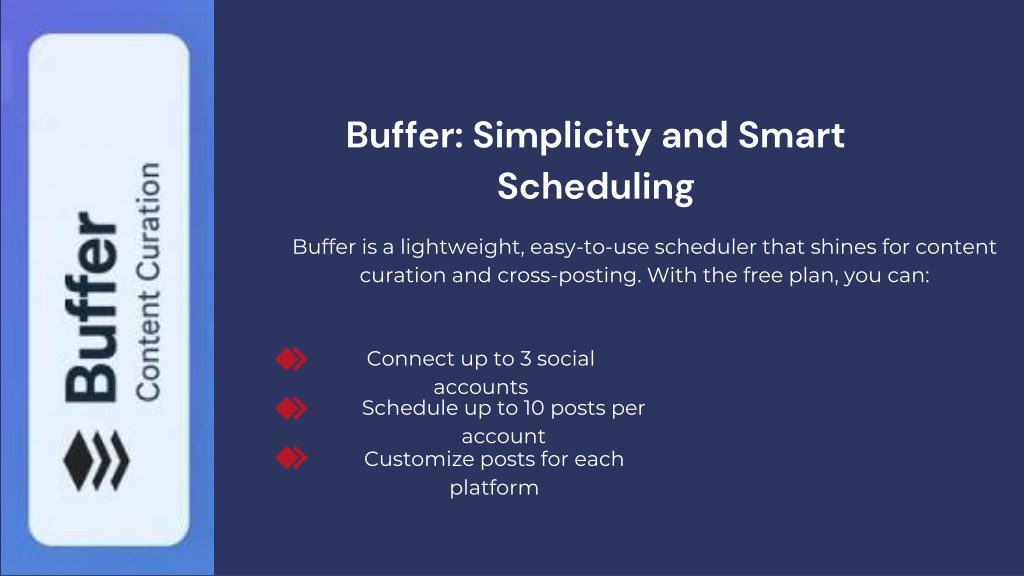 Buffer
Content Curation

Buffer: Simplicity and Smart Scheduling

Buffer is a lightweight, easy-to-use scheduler that shines for content curation and cross-posting. With the free plan, you can:

Connect up to 3 social accounts

Schedule up to 10 posts per account

Customize posts for each platform